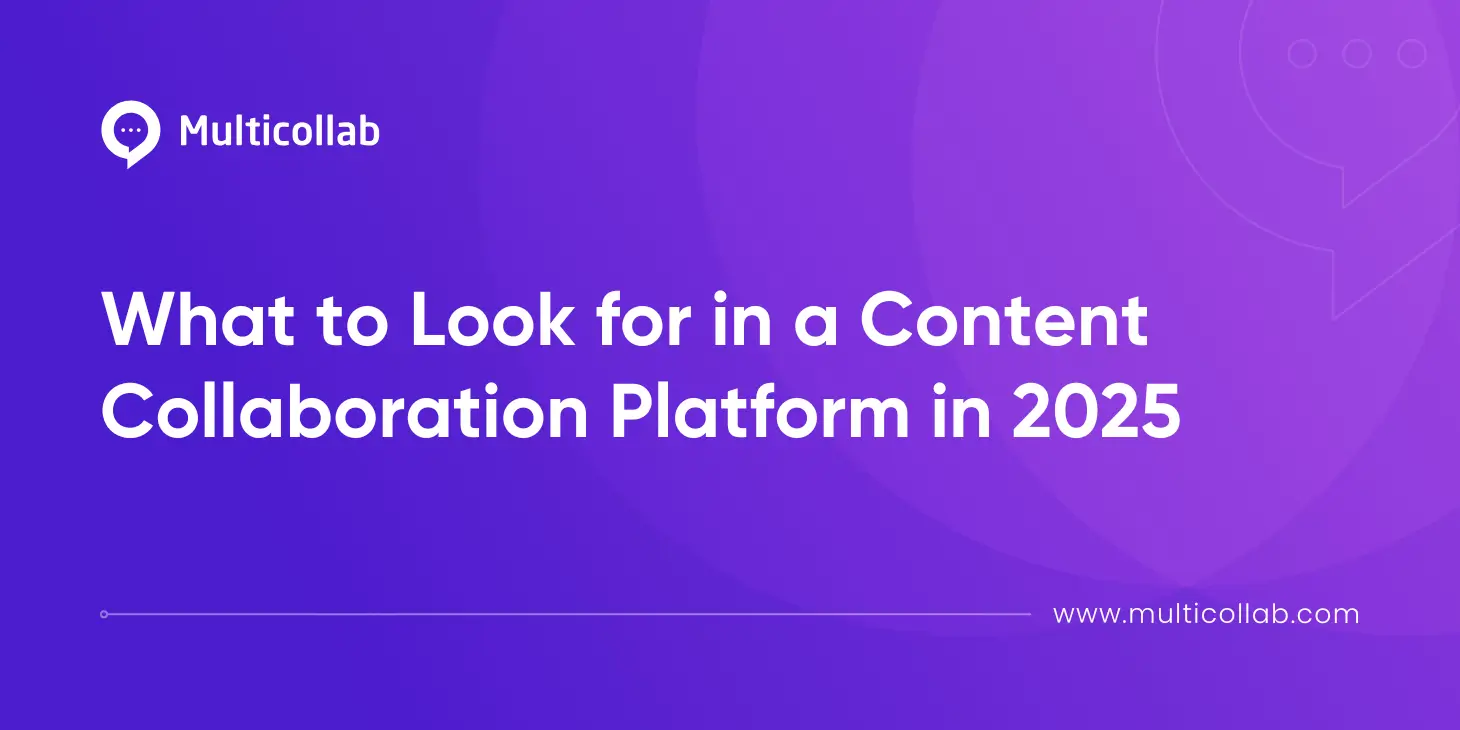 Multicollab

What to Look for in a Content Collaboration Platform in 2025

www.multicollab.com